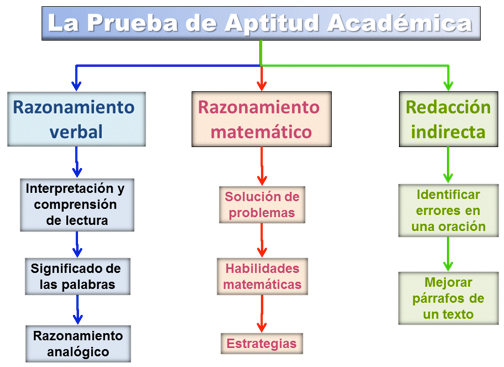 La Prueba de Aptitud Académica

Razonamiento verbal

Interpretación y comprensión de lectura

Significado de las palabras

Razonamiento analógico

Razonamiento matemático

Solución de problemas

Habilidades matemáticas

Estrategias

Redacción indirecta

Identificar errores en una oración

Mejorar párrafos de un texto